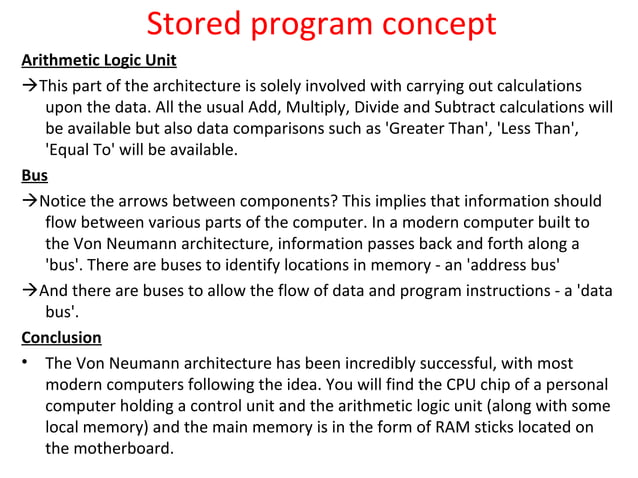 Stored program concept

Arithmetic Logic Unit

→This part of the architecture is solely involved with carrying out calculations upon the data. All the usual Add, Multiply, Divide and Subtract calculations will be available but also data comparisons such as 'Greater Than', 'Less Than', 'Equal To' will be available.

Bus

→Notice the arrows between components? This implies that information should flow between various parts of the computer. In a modern computer built to the Von Neumann architecture, information passes back and forth along a 'bus'. There are buses to identify locations in memory - an 'address bus'

→And there are buses to allow the flow of data and program instructions - a 'data bus'.

Conclusion

• The Von Neumann architecture has been incredibly successful, with most modern computers following the idea. You will find the CPU chip of a personal computer holding a control unit and the arithmetic logic unit (along with some local memory) and the main memory is in the form of RAM sticks located on the motherboard.